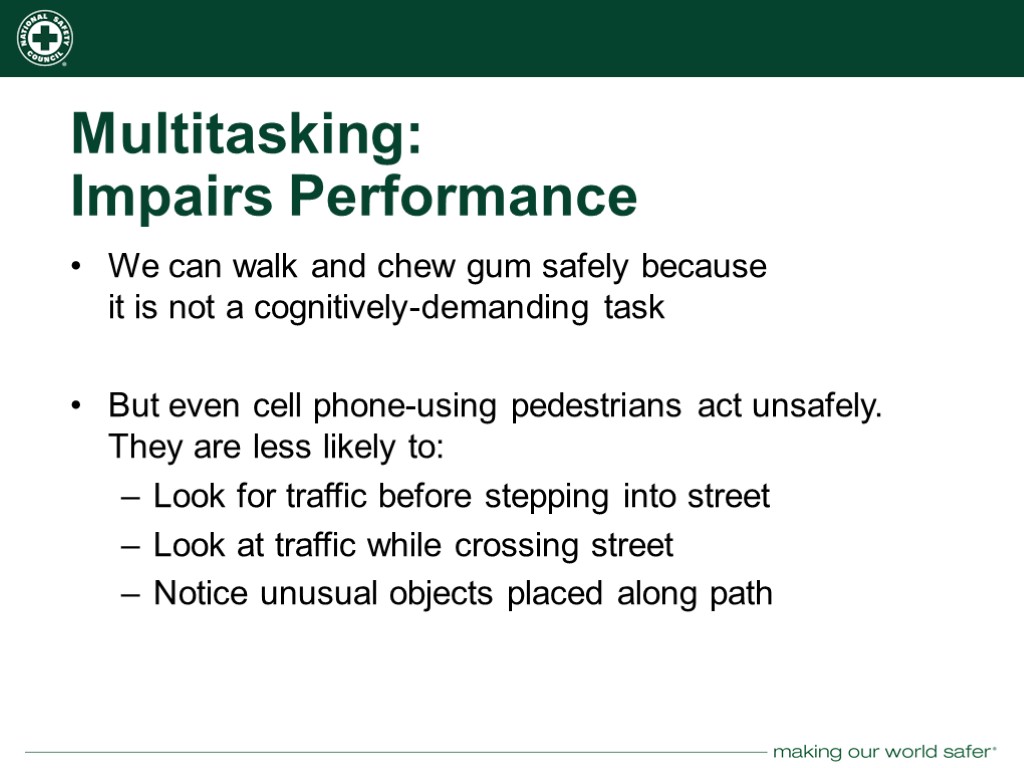 NATIONAL SAFETY COUNCIL

Multitasking:
Impairs Performance

• We can walk and chew gum safely because it is not a cognitively-demanding task

• But even cell phone-using pedestrians act unsafely. They are less likely to:
– Look for traffic before stepping into street
– Look at traffic while crossing street
– Notice unusual objects placed along path

making our world safer®